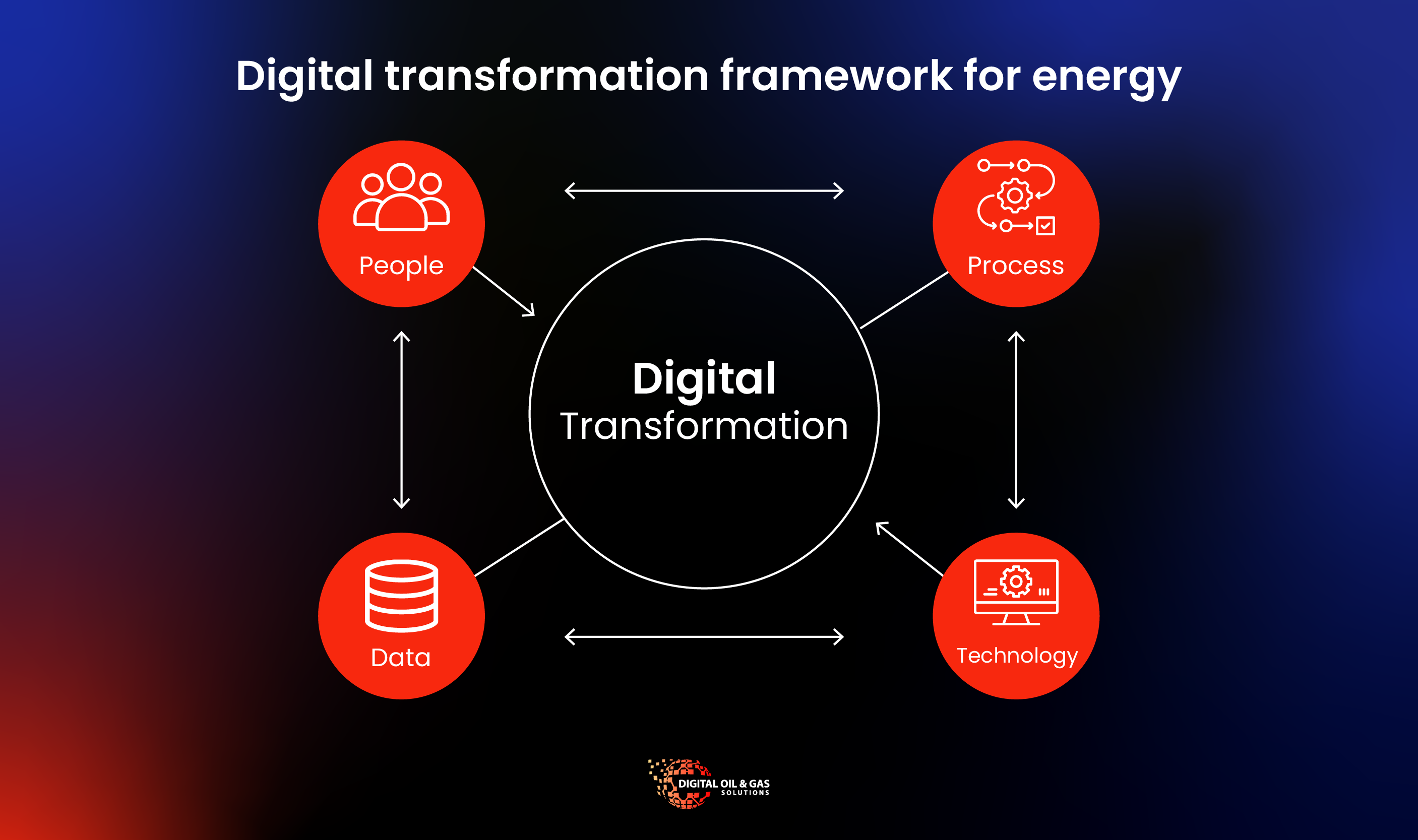 Digital transformation framework for energy

People

Process

Digital
Transformation

Data

Technology

DIGITAL OIL & GAS
SOLUTIONS